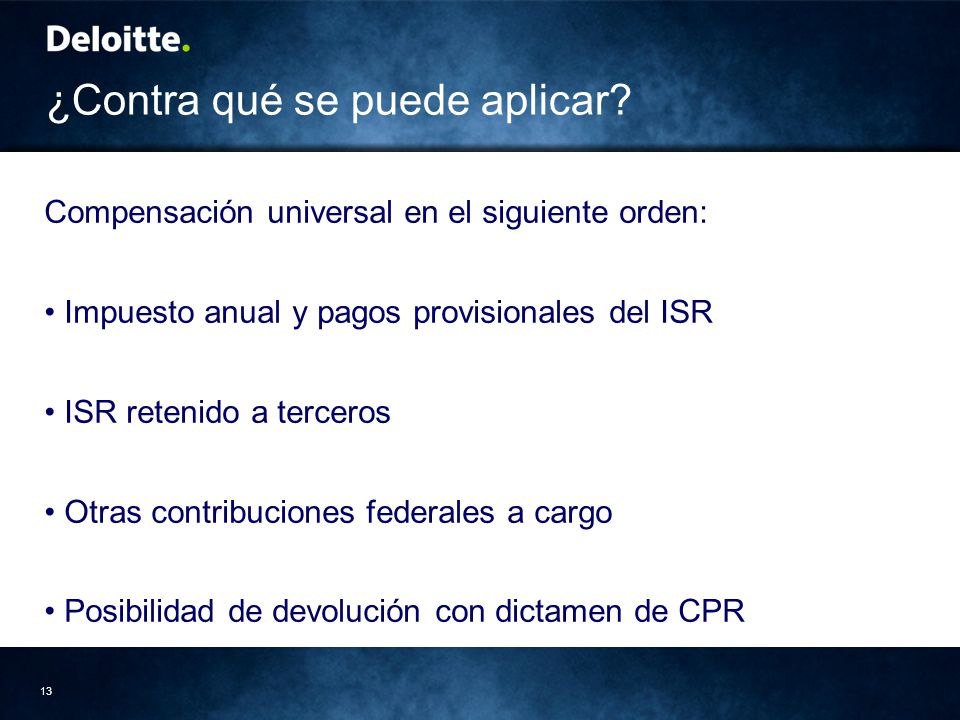 Deloitte.

¿Contra qué se puede aplicar?

Compensación universal en el siguiente orden:

• Impuesto anual y pagos provisionales del ISR

• ISR retenido a terceros

• Otras contribuciones federales a cargo

• Posibilidad de devolución con dictamen de CPR

13